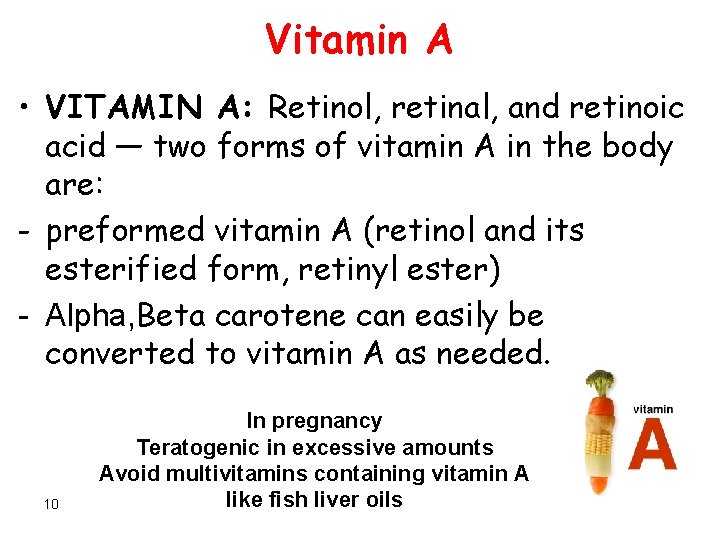 Vitamin A

• VITAMIN A: Retinol, retinal, and retinoic acid — two forms of vitamin A in the body are:

- preformed vitamin A (retinol and its esterified form, retinyl ester)

- Alpha,Beta carotene can easily be converted to vitamin A as needed.

In pregnancy
Teratogenic in excessive amounts
Avoid multivitamins containing vitamin A like fish liver oils

vitamin
A

10